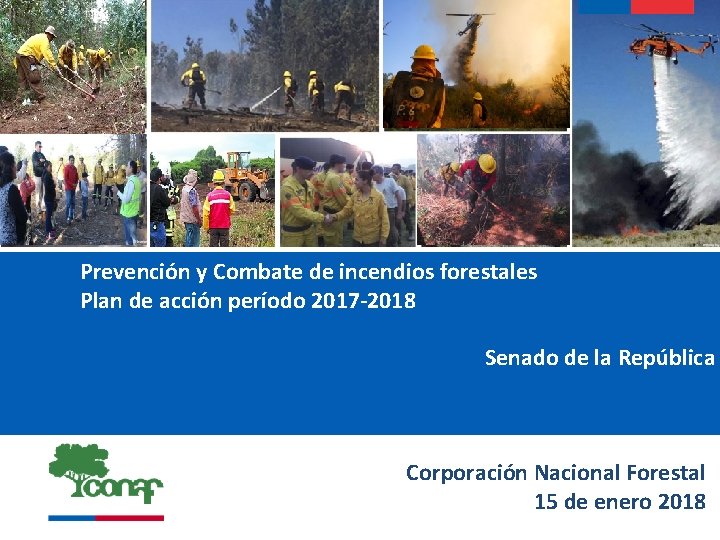 Prevención y Combate de incendios forestales
Plan de acción período 2017-2018

Senado de la República

conaf

Corporación Nacional Forestal
15 de enero 2018